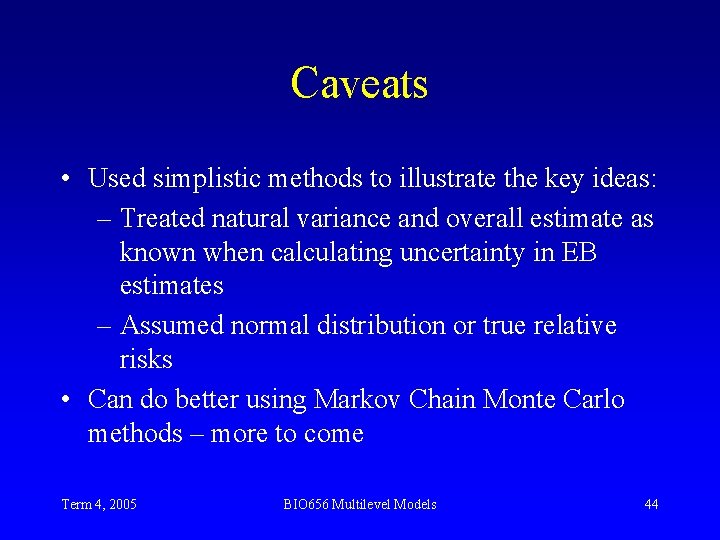 Caveats

• Used simplistic methods to illustrate the key ideas:
– Treated natural variance and overall estimate as known when calculating uncertainty in EB estimates
– Assumed normal distribution or true relative risks
• Can do better using Markov Chain Monte Carlo methods – more to come

Term 4, 2005

BIO656 Multilevel Models

44